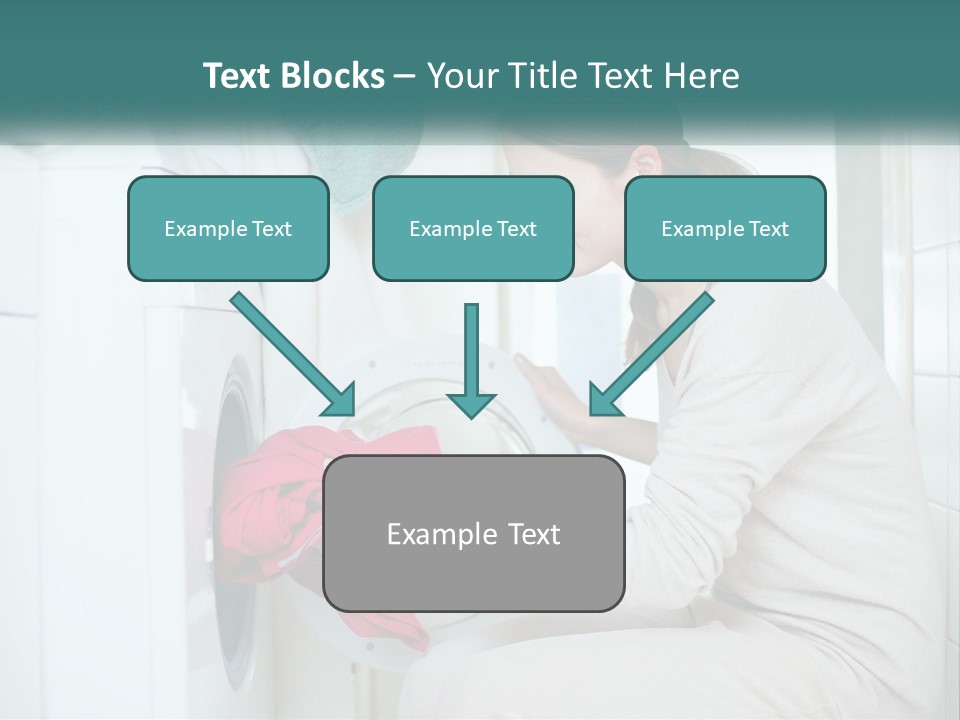 Text Blocks – Your Title Text Here

Example Text

Example Text

Example Text

Example Text